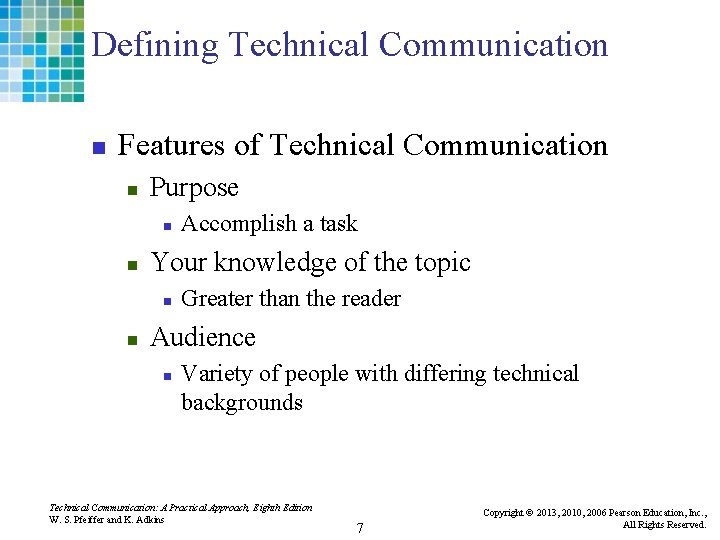 Defining Technical Communication

Features of Technical Communication

Purpose

Accomplish a task

Your knowledge of the topic

Greater than the reader

Audience

Variety of people with differing technical backgrounds

Technical Communication: A Practical Approach, Eighth Edition
W. S. Pfeiffer and K. Adkins

7

Copyright © 2013, 2010, 2006 Pearson Education, Inc., All Rights Reserved.